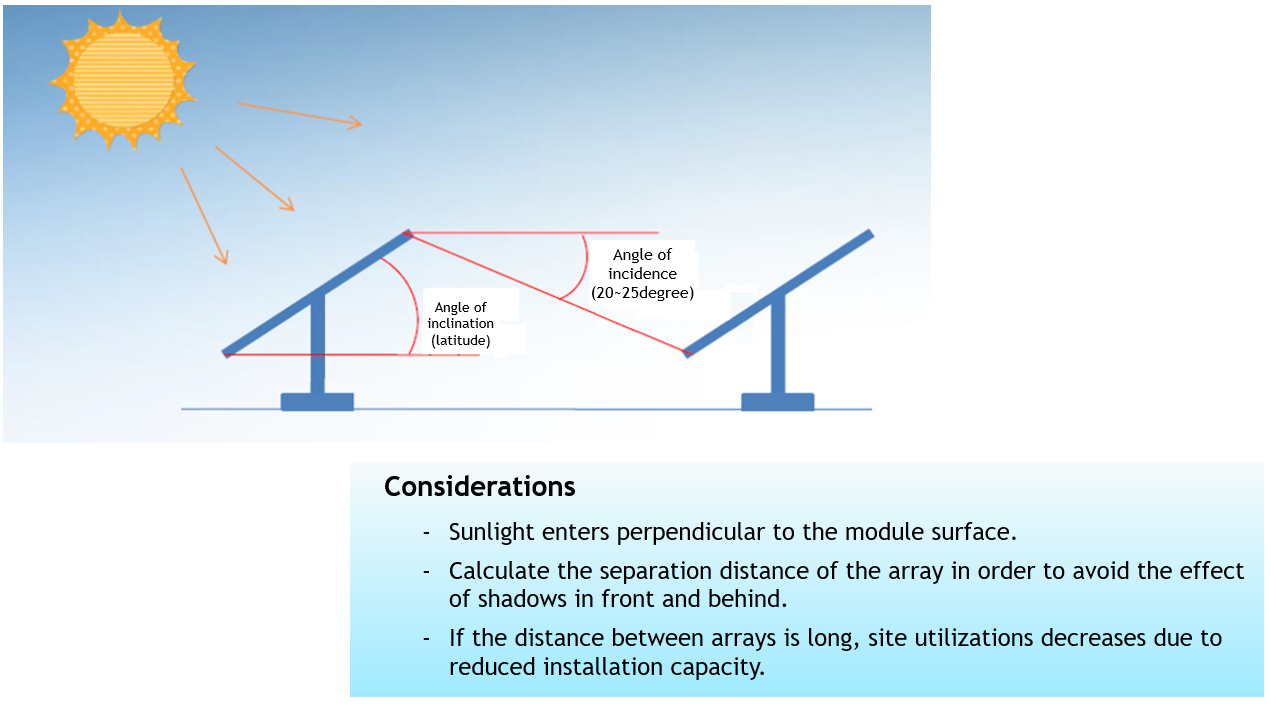 Angle of incidence (20~25degree)

Angle of inclination (latitude)

Considerations

- Sunlight enters perpendicular to the module surface.
- Calculate the separation distance of the array in order to avoid the effect of shadows in front and behind.
- If the distance between arrays is long, site utilizations decreases due to reduced installation capacity.